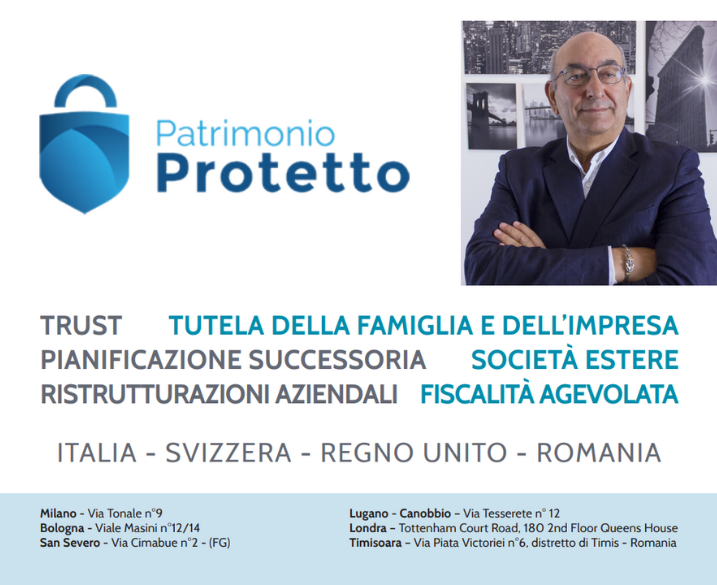 Patrimonio
Protetto

TRUST TUTELA DELLA FAMIGLIA E DELL'IMPRESA
PIANIFICAZIONE SUCCESSORIA SOCIETÀ ESTERE
RISTRUTTURAZIONI AZIENDALI FISCALITÀ AGEVOLATA

ITALIA - SVIZZERA - REGNO UNITO - ROMANIA

Milano - Via Tonale n°9
Bologna - Viale Masini n°12/14
San Severo - Via Cimabue n°2 - (FG)

Lugano - Canobbio - Via Tesserete n° 12
Londra - Tottenham Court Road, 180 2nd Floor Queens House
Timisoara - Via Piata Victoriei n°6, distretto di Timis - Romania